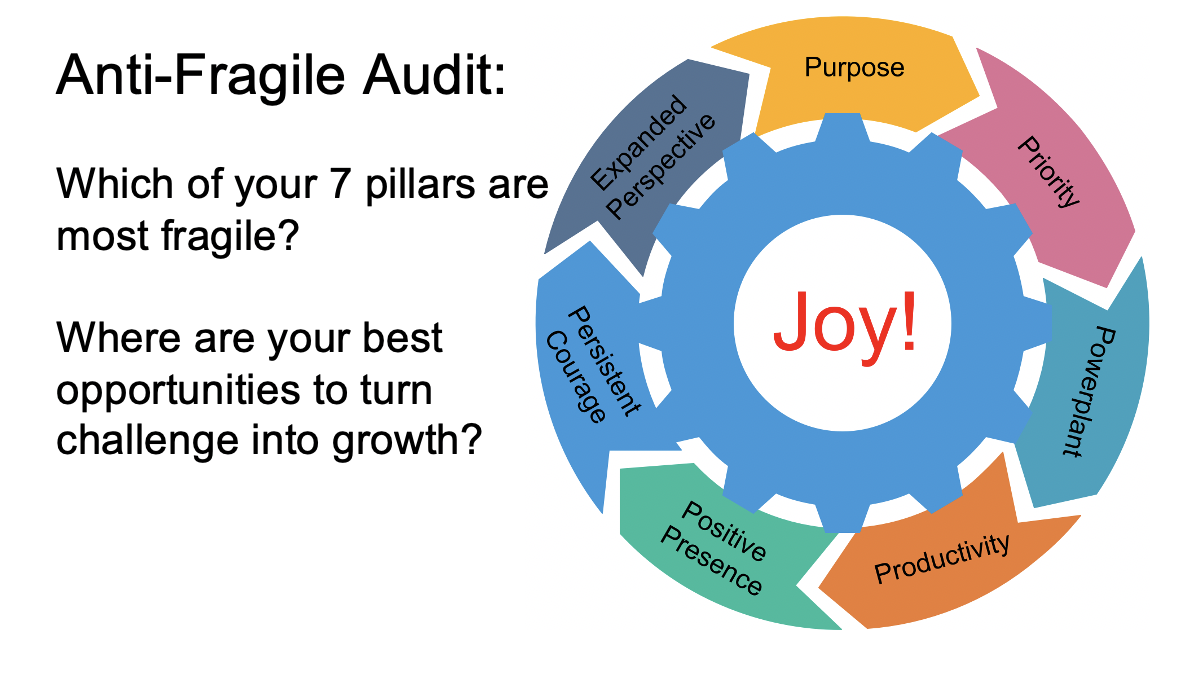 Anti-Fragile Audit:

Which of your 7 pillars are most fragile?

Where are your best opportunities to turn challenge into growth?

Purpose

Priority

Powerplant

Productivity

Positive Presence

Persistent Courage

Expanded Perspective

Joy!